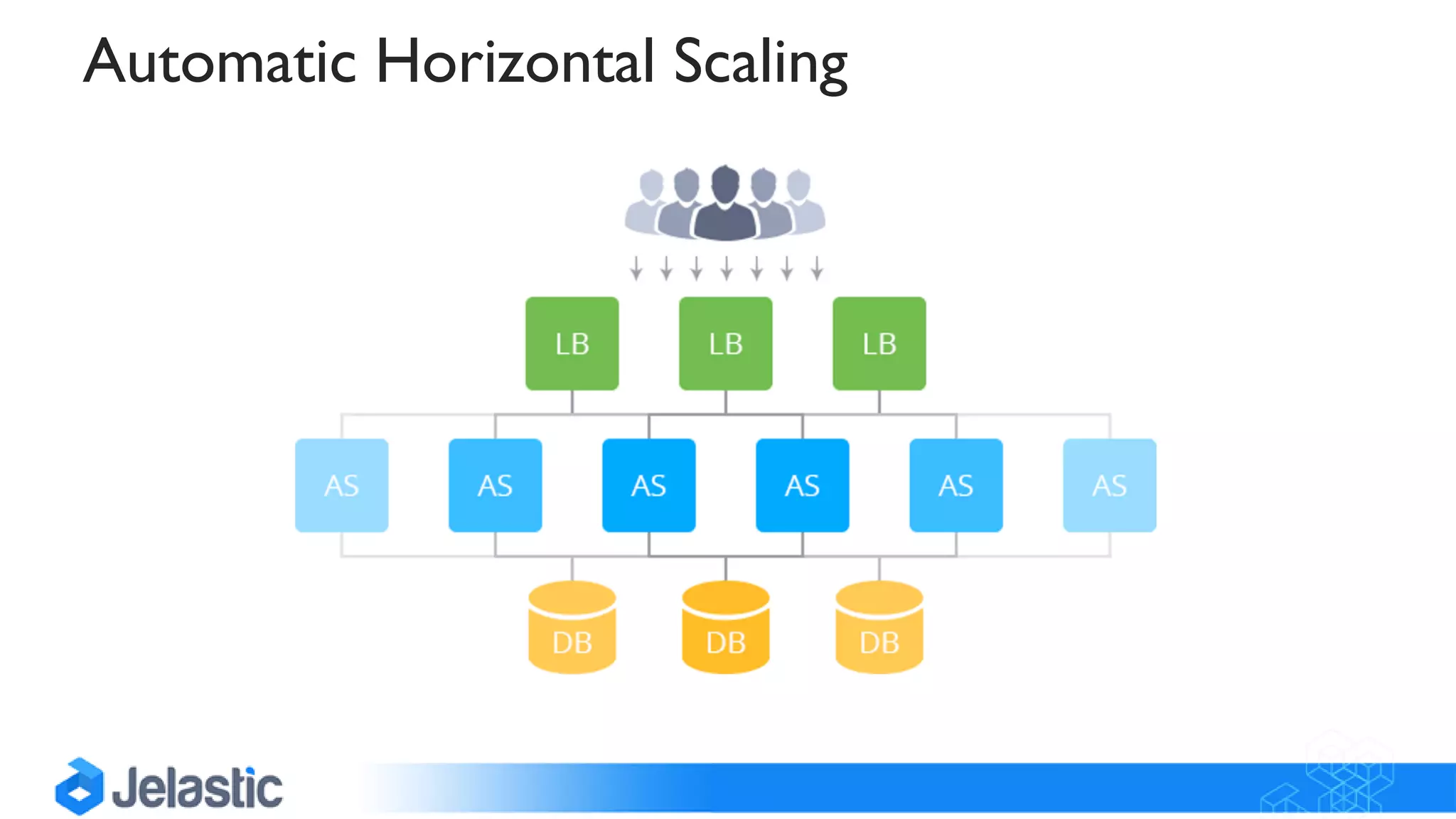 Automatic Horizontal Scaling

LB LB LB

AS AS AS AS AS AS

DB DB DB

Jelastic